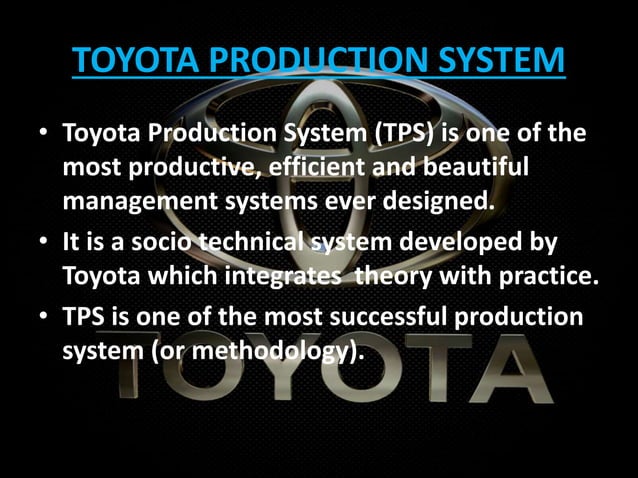 TOYOTA PRODUCTION SYSTEM

• Toyota Production System (TPS) is one of the most productive, efficient and beautiful management systems ever designed.

• It is a socio technical system developed by Toyota which integrates theory with practice.

• TPS is one of the most successful production system (or methodology).

TOYOTA